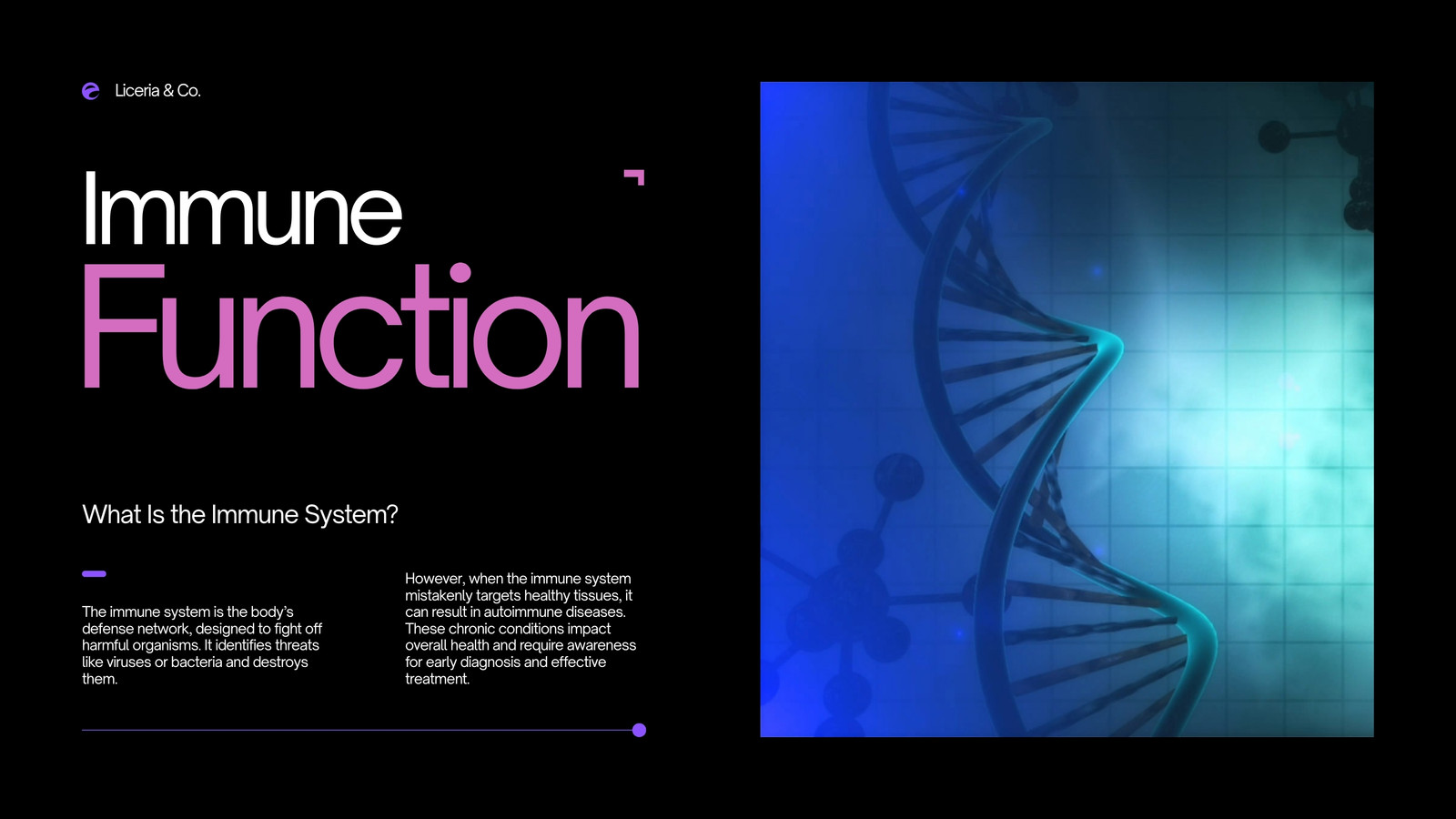 Liceria & Co.

Immune
Function

What Is the Immune System?

The immune system is the body's defense network, designed to fight off harmful organisms. It identifies threats like viruses or bacteria and destroys them.

However, when the immune system mistakenly targets healthy tissues, it can result in autoimmune diseases. These chronic conditions impact overall health and require awareness for early diagnosis and effective treatment.